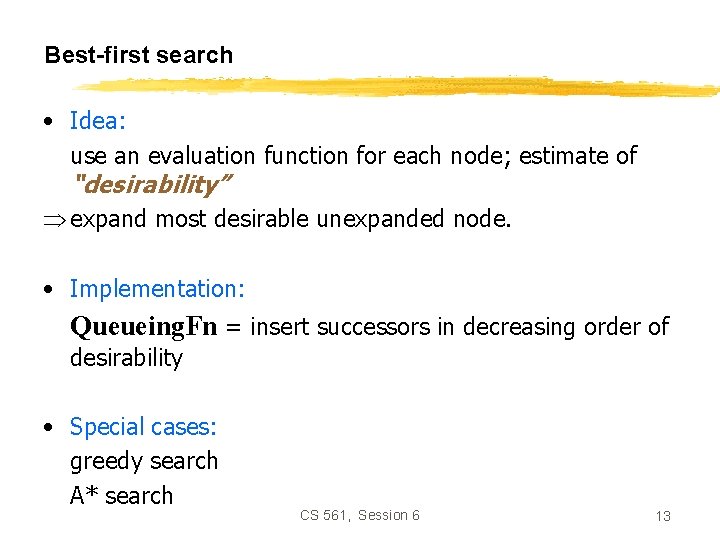 Best-first search

• Idea:
use an evaluation function for each node; estimate of "desirability"
$\Rightarrow$ expand most desirable unexpanded node.

• Implementation:
QueueingFn = insert successors in decreasing order of desirability

• Special cases:
greedy search
A* search

CS 561, Session 6

13